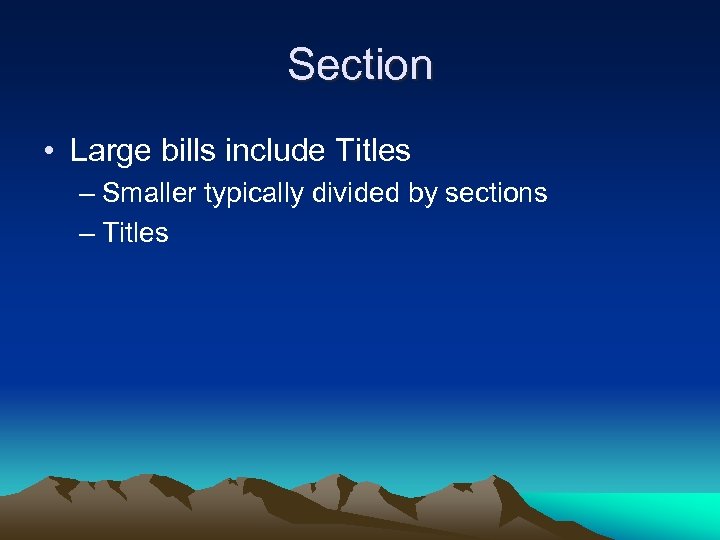 Section

• Large bills include Titles
– Smaller typically divided by sections
– Titles